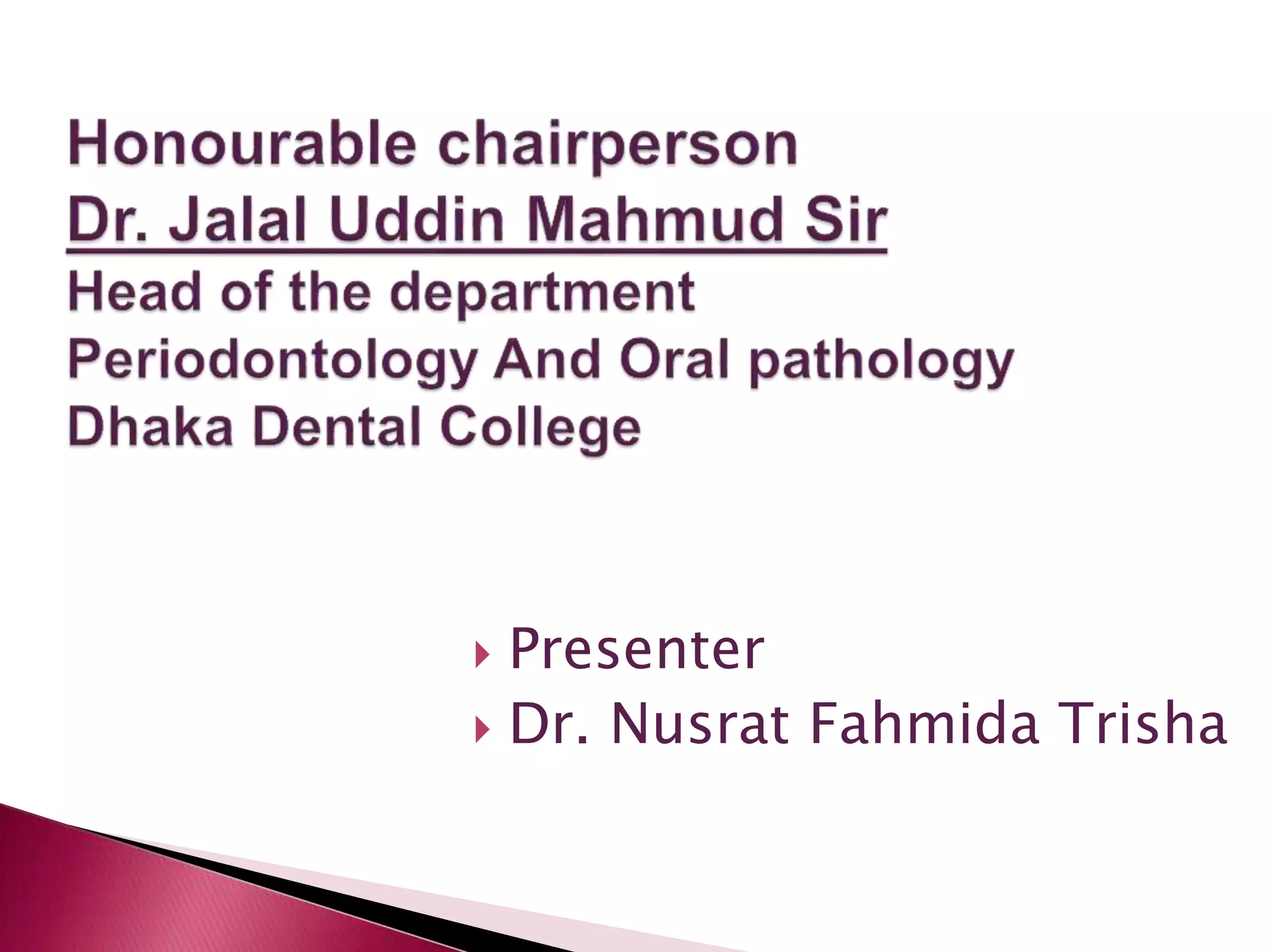 Honourable chairperson
Dr. Jalal Uddin Mahmud Sir
Head of the department
Periodontology And Oral pathology
Dhaka Dental College

Presenter
Dr. Nusrat Fahmida Trisha